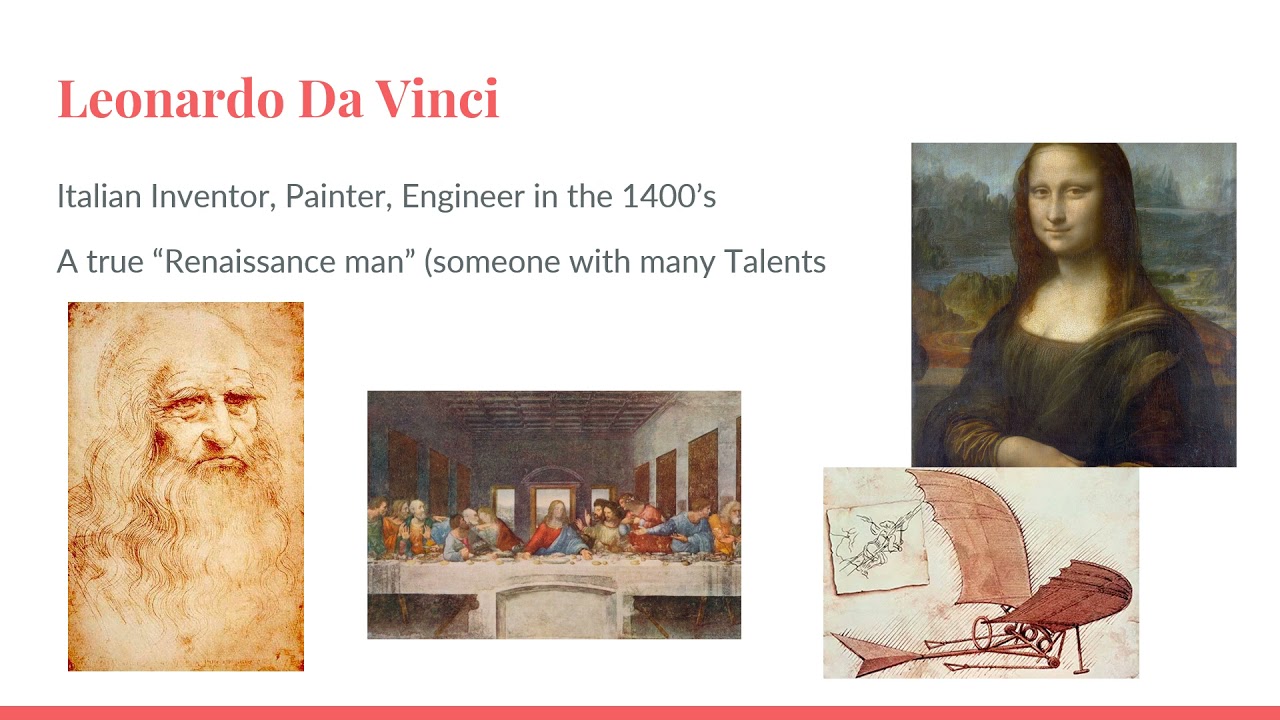 Leonardo Da Vinci

Italian Inventor, Painter, Engineer in the 1400's

A true "Renaissance man" (someone with many Talents